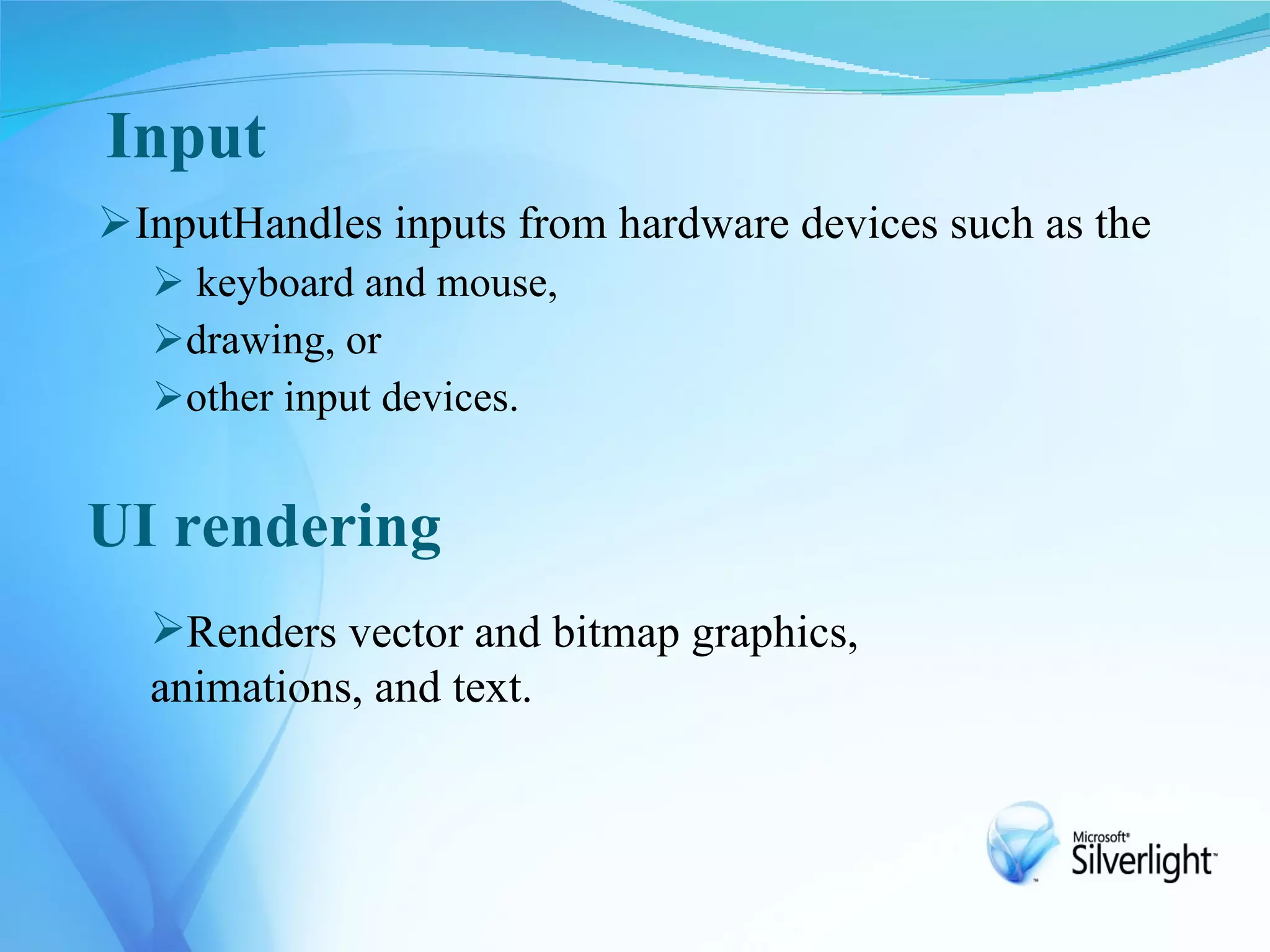 Input

➢InputHandles inputs from hardware devices such as the

➢ keyboard and mouse,

➢drawing, or

➢other input devices.

UI rendering

➢Renders vector and bitmap graphics, animations, and text.

Microsoft® Silverlight™